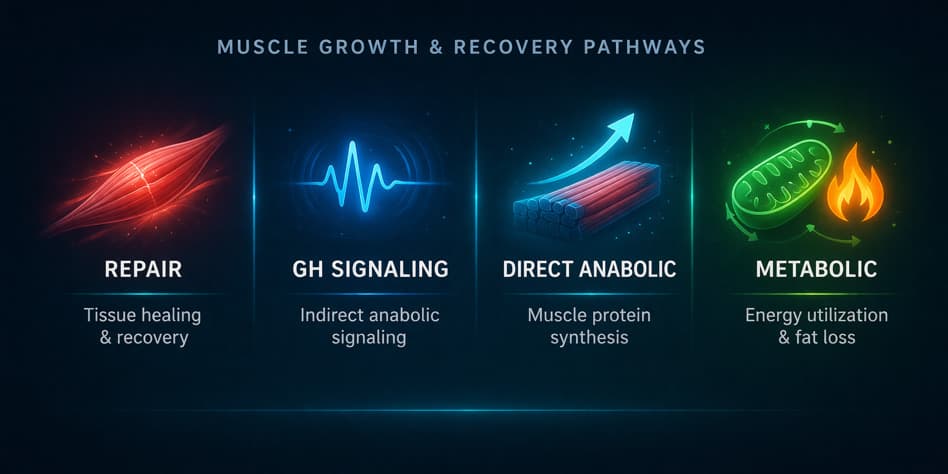 MUSCLE GROWTH & RECOVERY PATHWAYS

REPAIR

Tissue healing & recovery

GH SIGNALING

Indirect anabolic signaling

DIRECT ANABOLIC

Muscle protein synthesis

METABOLIC

Energy utilization & fat loss